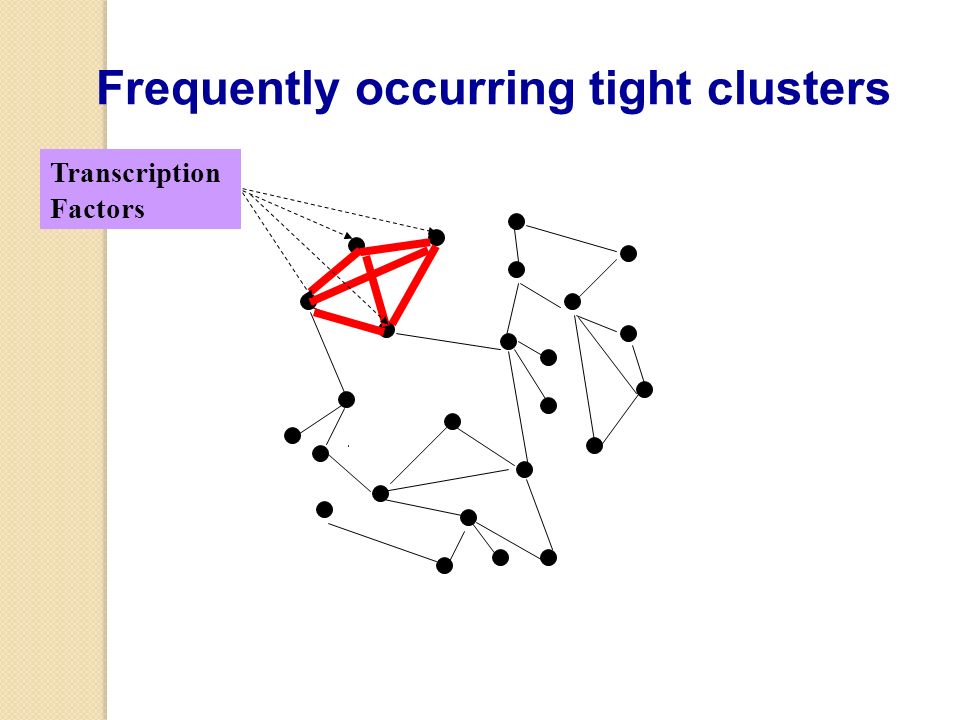 Frequently occurring tight clusters

Transcription Factors